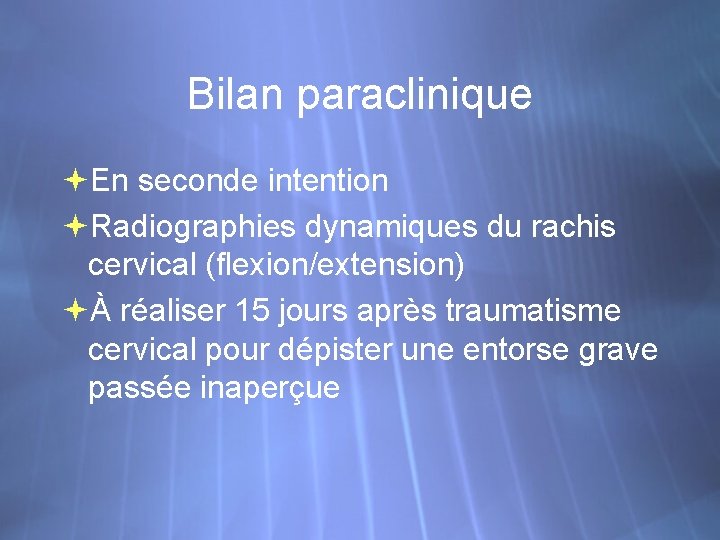 Bilan paraclinique

En seconde intention

Radiographies dynamiques du rachis cervical (flexion/extension)

À réaliser 15 jours après traumatisme cervical pour dépister une entorse grave passée inaperçue